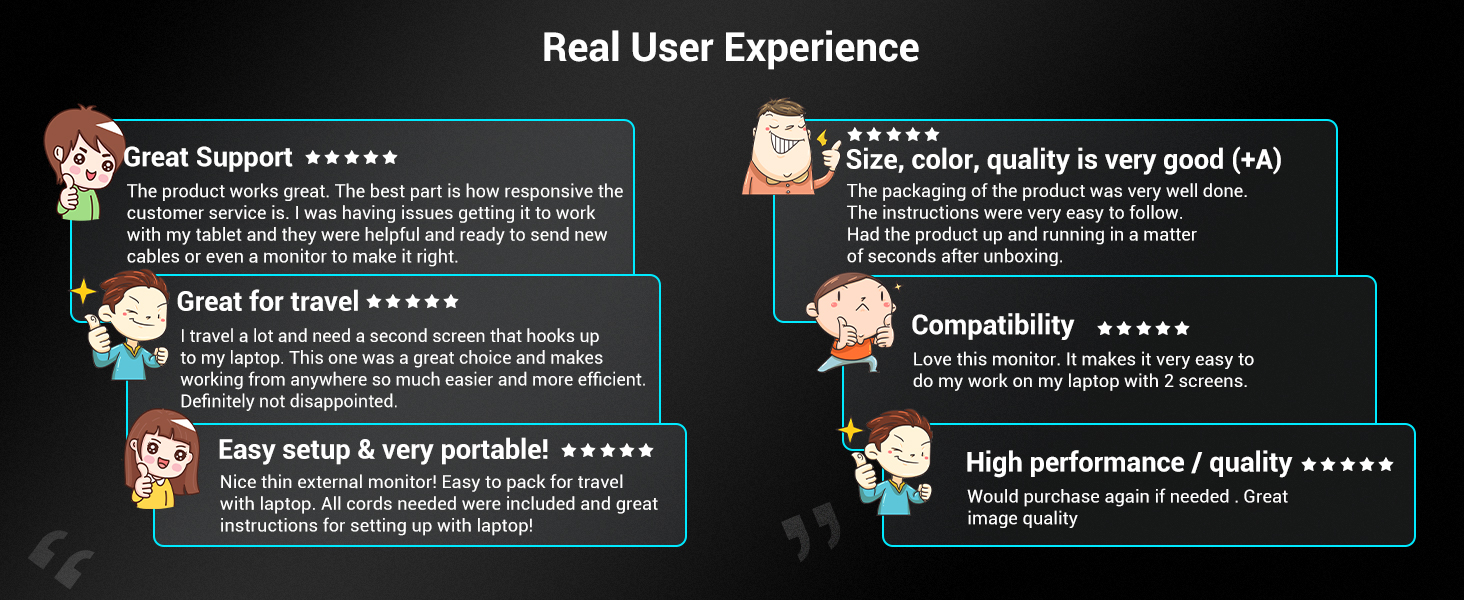 Real User Experience

Great Support ★★★★★

The product works great. The best part is how responsive the customer service is. I was having issues getting it to work with my tablet and they were helpful and ready to send new cables or even a monitor to make it right.

Great for travel ★★★★★

I travel a lot and need a second screen that hooks up to my laptop. This one was a great choice and makes working from anywhere so much easier and more efficient. Definitely not disappointed.

Easy setup & very portable! ★★★★★

Nice thin external monitor! Easy to pack for travel with laptop. All cords needed were included and great instructions for setting up with laptop!

★★★★★

Size, color, quality is very good (+A)

The packaging of the product was very well done. The instructions were very easy to follow. Had the product up and running in a matter of seconds after unboxing.

Compatibility ★★★★★

Love this monitor. It makes it very easy to do my work on my laptop with 2 screens.

High performance / quality ★★★★★

Would purchase again if needed . Great image quality